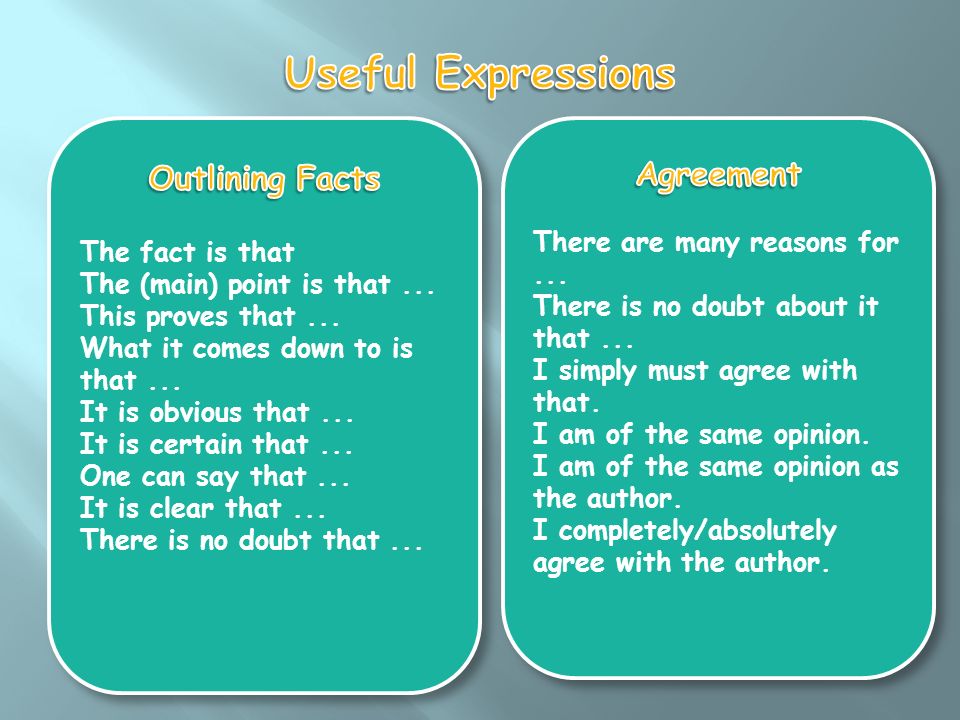 Useful Expressions

Outlining Facts

The fact is that
The (main) point is that ...
This proves that ...
What it comes down to is that ...
It is obvious that ...
It is certain that ...
One can say that ...
It is clear that ...
There is no doubt that ...

Agreement

There are many reasons for ...
There is no doubt about it that ...
I simply must agree with that.
I am of the same opinion.
I am of the same opinion as the author.
I completely/absolutely agree with the author.